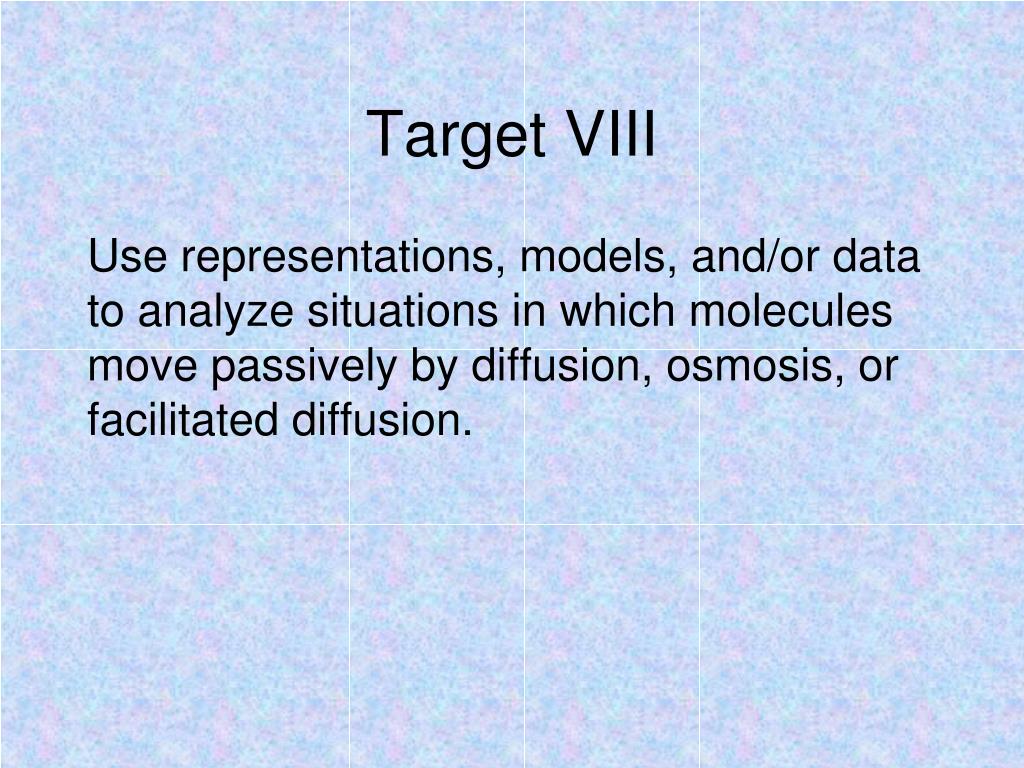 Target VIII

Use representations, models, and/or data to analyze situations in which molecules move passively by diffusion, osmosis, or facilitated diffusion.